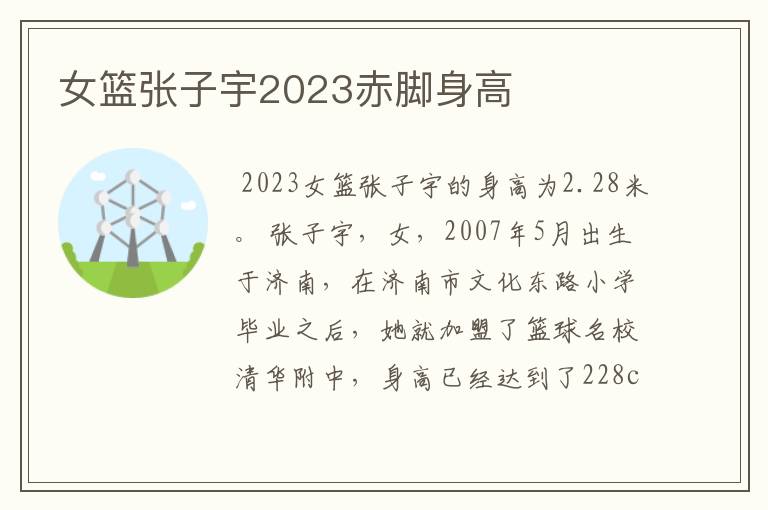 女篮张子宇2023赤脚身高

2023女篮张子宇的身高为2.28米。张子宇，女，2007年5月出生于济南，在济南市文化东路小学毕业之后，她就加盟了篮球名校清华附中，身高已经达到了228c